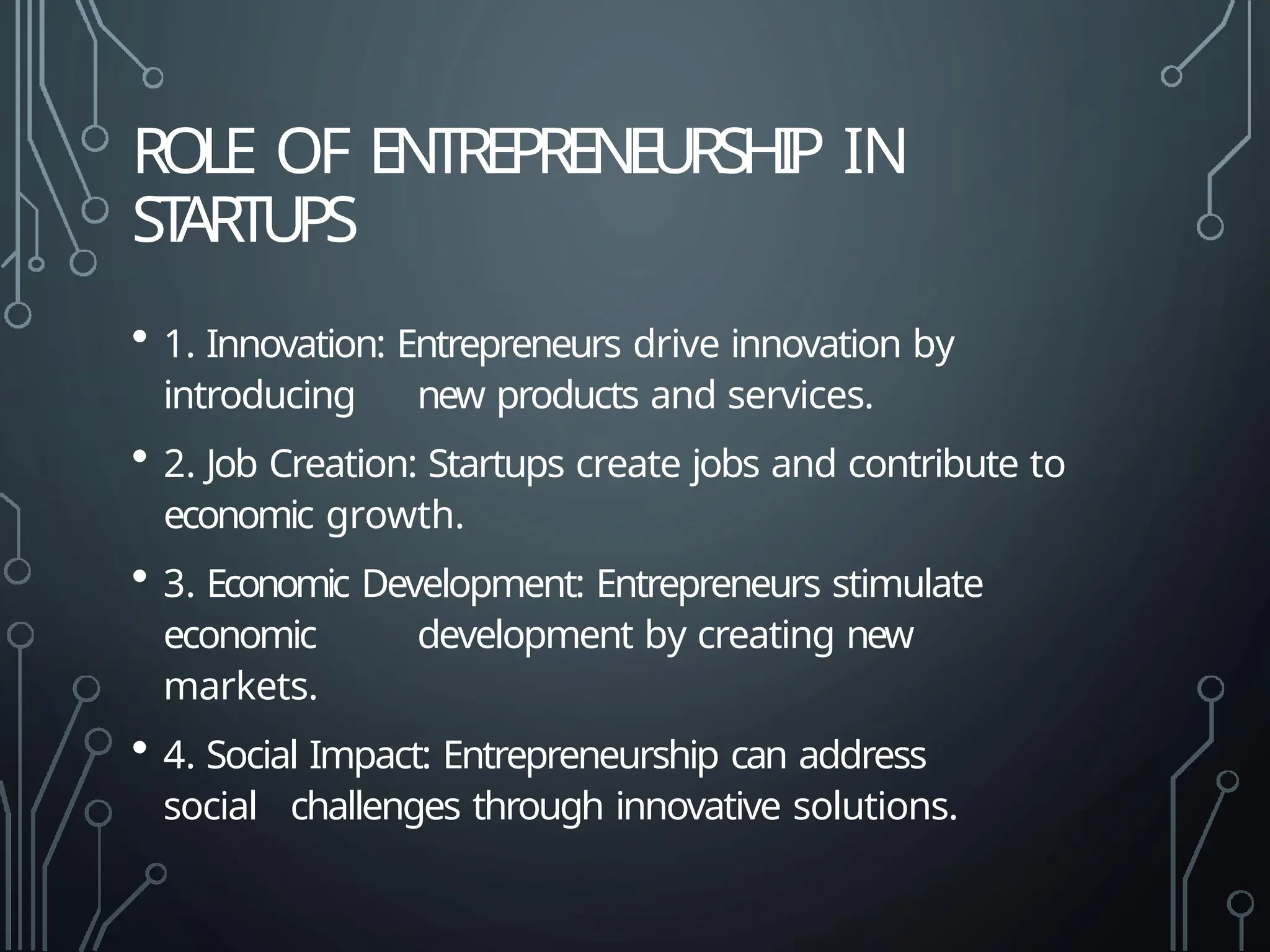 ROLE OF ENTREPRENEURSHIP IN STARTUPS

• 1. Innovation: Entrepreneurs drive innovation by introducing new products and services.

• 2. Job Creation: Startups create jobs and contribute to economic growth.

• 3. Economic Development: Entrepreneurs stimulate economic development by creating new markets.

• 4. Social Impact: Entrepreneurship can address social challenges through innovative solutions.